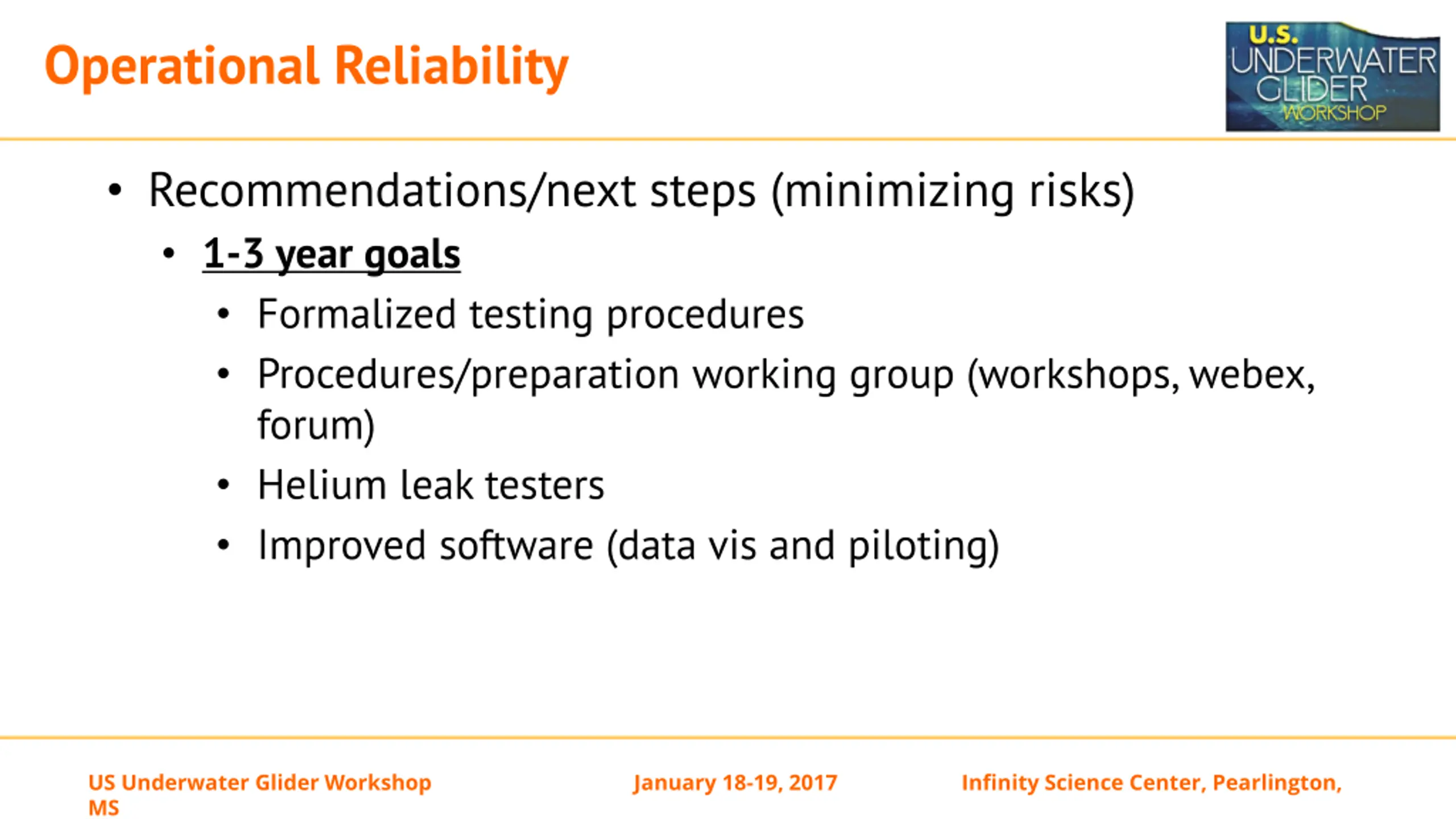 Operational Reliability

U.S. UNDERWATER GLIDER WORKSHOP

• Recommendations/next steps (minimizing risks)
  • 1-3 year goals
    • Formalized testing procedures
    • Procedures/preparation working group (workshops, webex, forum)
    • Helium leak testers
    • Improved software (data vis and piloting)

US Underwater Glider Workshop

January 18-19, 2017

Infinity Science Center, Pearlington, MS